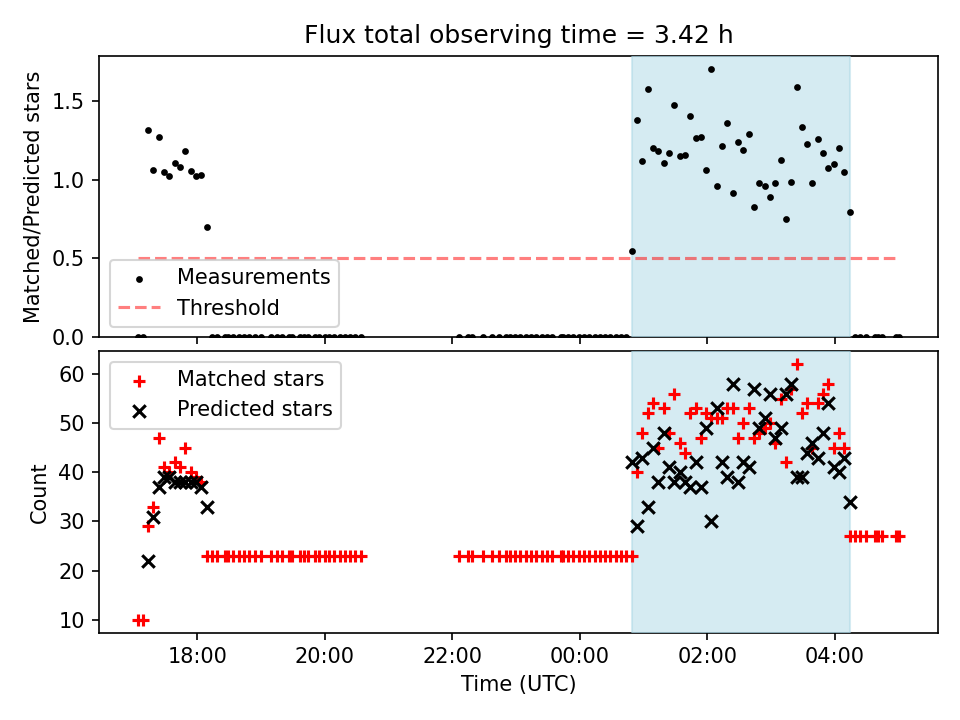 Flux total observing time = 3.42 h

Matched/Predicted stars

1.5
1.0
0.5
0.0

Measurements
Threshold

Count

60
50
40
30
20
10

Matched stars
Predicted stars

18:00
20:00
22:00
00:00
02:00
04:00

Time (UTC)